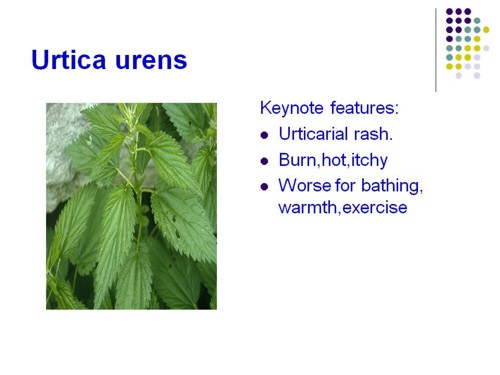 Urtica urens

Keynote features:

- Urticarial rash.
- Burn,hot,itchy
- Worse for bathing, warmth,exercise